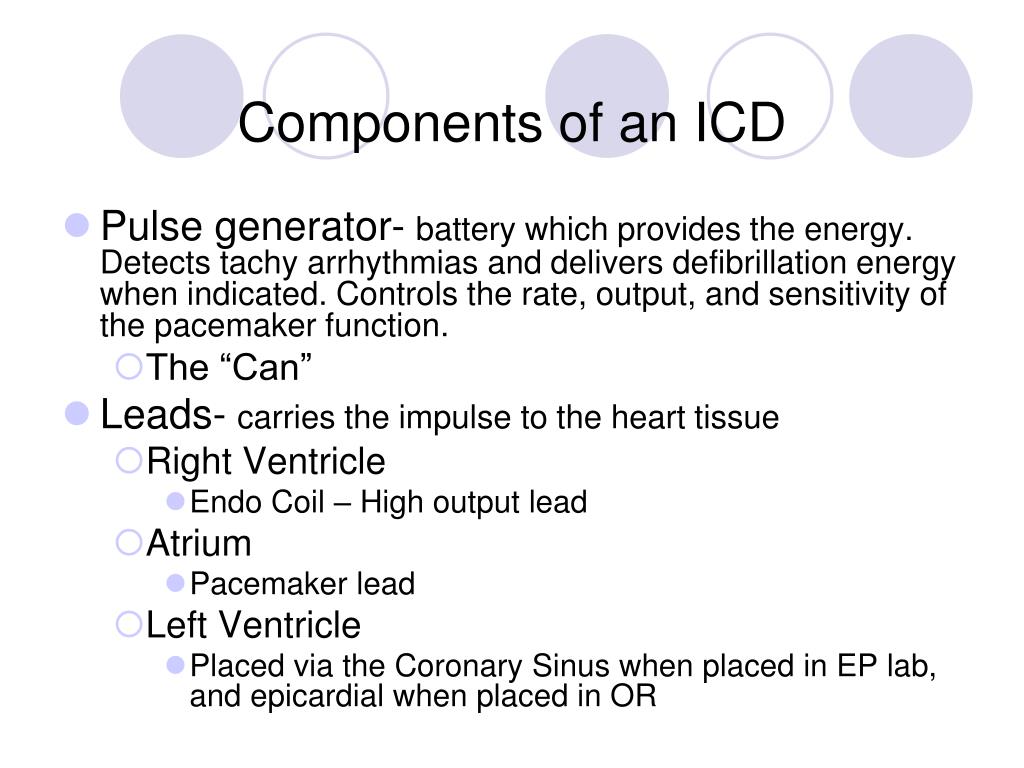 Components of an ICD

Pulse generator- battery which provides the energy. Detects tachy arrhythmias and delivers defibrillation energy when indicated. Controls the rate, output, and sensitivity of the pacemaker function.

The “Can”

Leads- carries the impulse to the heart tissue

Right Ventricle

Endo Coil – High output lead

Atrium

Pacemaker lead

Left Ventricle

Placed via the Coronary Sinus when placed in EP lab, and epicardial when placed in OR